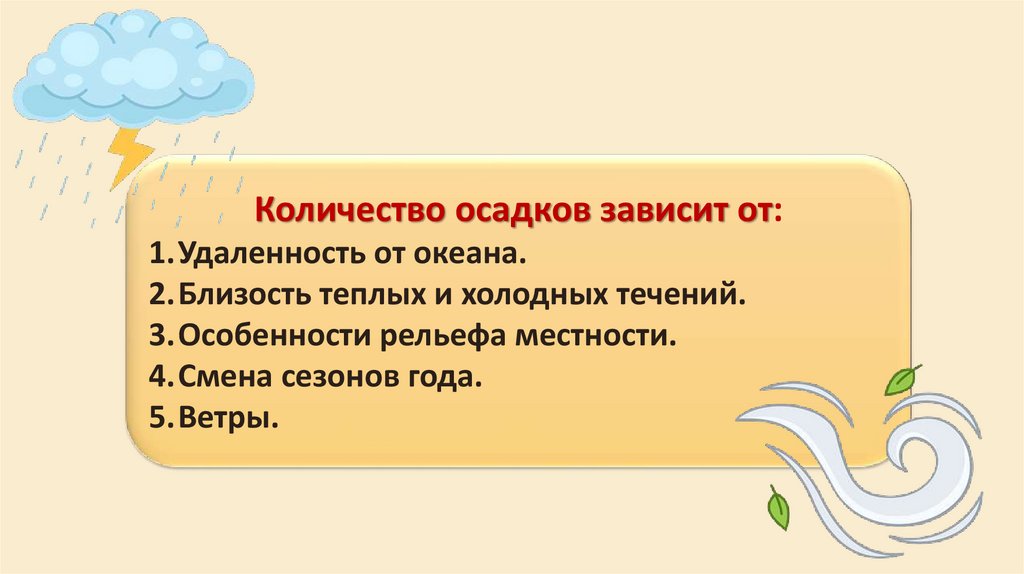 Количество осадков зависит от:
1. Удаленность от океана.
2. Близость теплых и холодных течений.
3. Особенности рельефа местности.
4. Смена сезонов года.
5. Ветры.